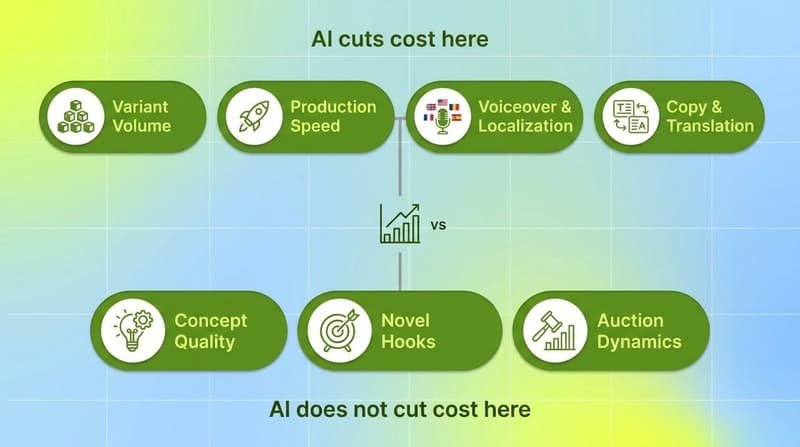 AI cuts cost here

Variant Volume

Production Speed

Voiceover & Localization

Copy & Translation

vs

Concept Quality

Novel Hooks

Auction Dynamics

AI does not cut cost here